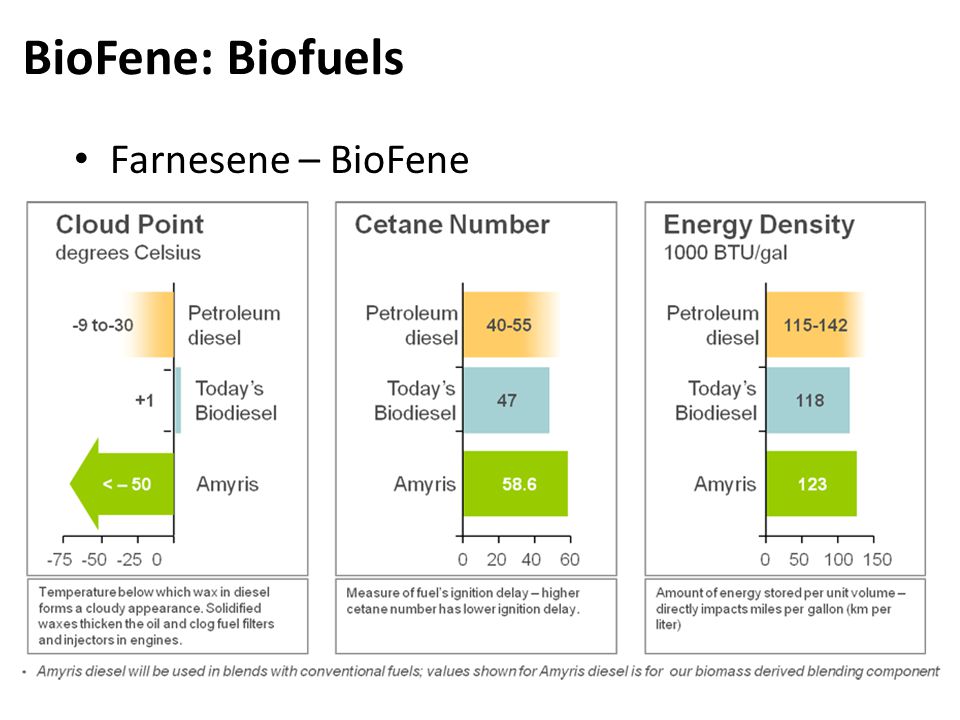 BioFene: Biofuels

• Farnesene – BioFene

Cloud Point
degrees Celsius

-9 to-30 Petroleum diesel

+1 Today's Biodiesel

< – 50 Amyris

-75 -50 -25 0

Temperature below which wax in diesel forms a cloudy appearance. Solidified waxes thicken the oil and clog fuel filters and injectors in engines.

Cetane Number

Petroleum diesel 40-55

Today's Biodiesel 47

Amyris 58.6

0 20 40 60

Measure of fuel's ignition delay – higher cetane number has lower ignition delay.

Energy Density
1000 BTU/gal

Petroleum diesel 115-142

Today's Biodiesel 118

Amyris 123

0 50 100 150

Amount of energy stored per unit volume – directly impacts miles per gallon (km per liter)

• Amyris diesel will be used in blends with conventional fuels; values shown for Amyris diesel is for our biomass derived blending component